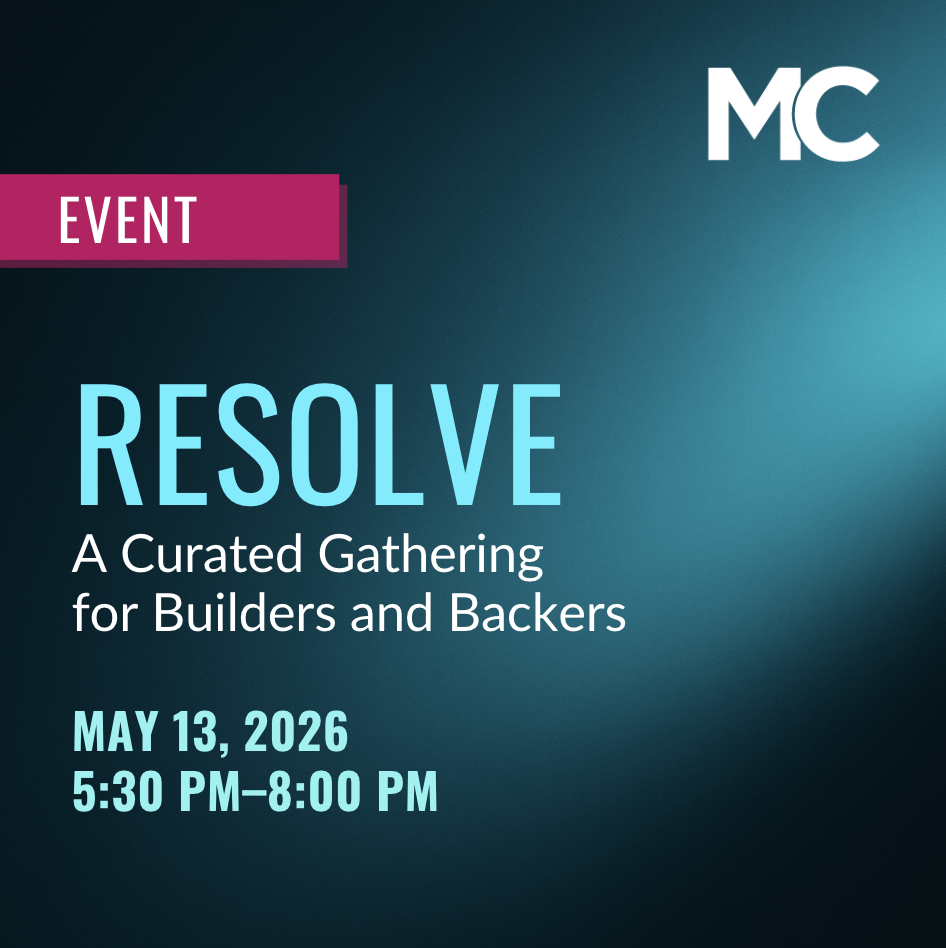 MC

EVENT

RESOLVE

A Curated Gathering for Builders and Backers

MAY 13, 2026
5:30 PM–8:00 PM